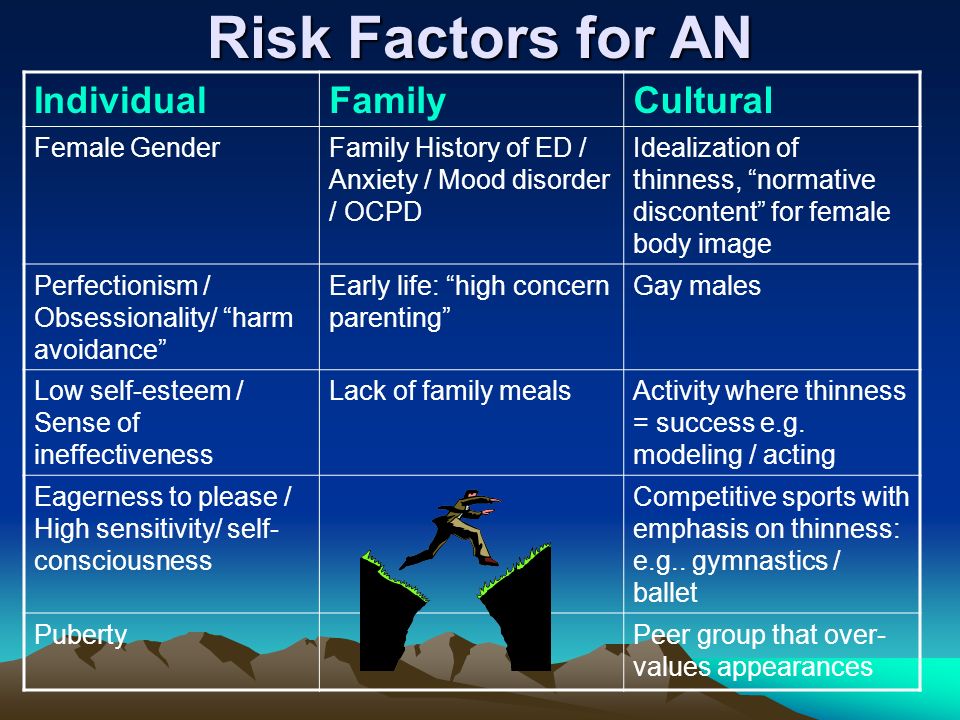 Risk Factors for AN

| Individual | Family | Cultural |
|---|---|---|
| Female Gender | Family History of ED / Anxiety / Mood disorder / OCPD | Idealization of thinness, “normative discontent” for female body image |
| Perfectionism / Obsessionality/ “harm avoidance” | Early life: “high concern parenting” | Gay males |
| Low self-esteem / Sense of ineffectiveness | Lack of family meals | Activity where thinness = success e.g. modeling / acting |
| Eagerness to please / High sensitivity/ self-consciousness | | Competitive sports with emphasis on thinness: e.g.. gymnastics / ballet |
| Puberty | | Peer group that over-values appearances |